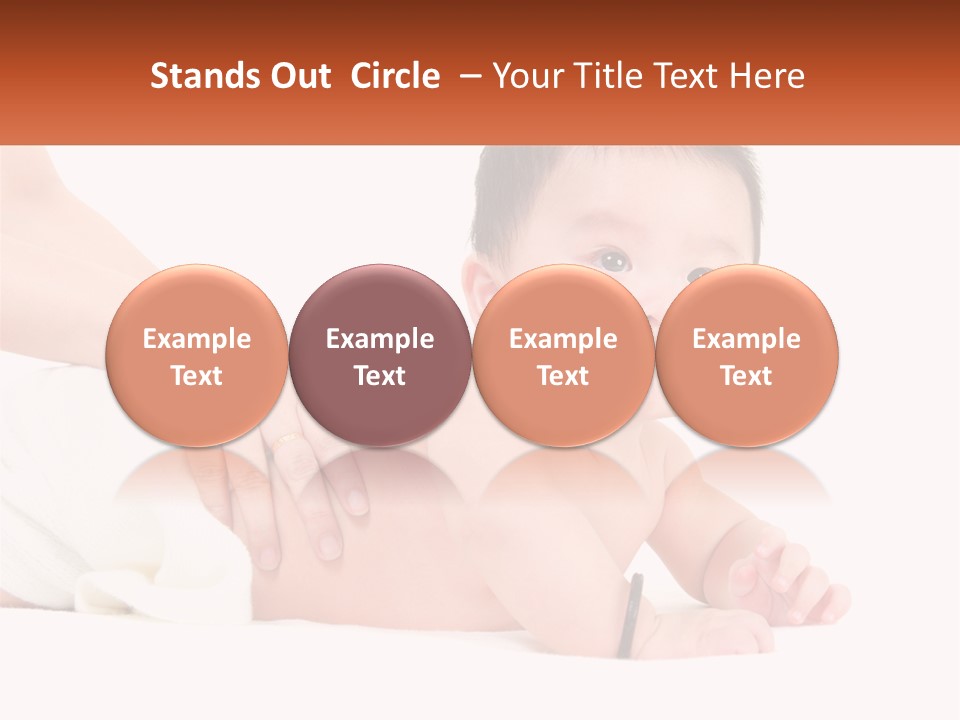 Stands Out Circle – Your Title Text Here

Example Text

Example Text

Example Text

Example Text